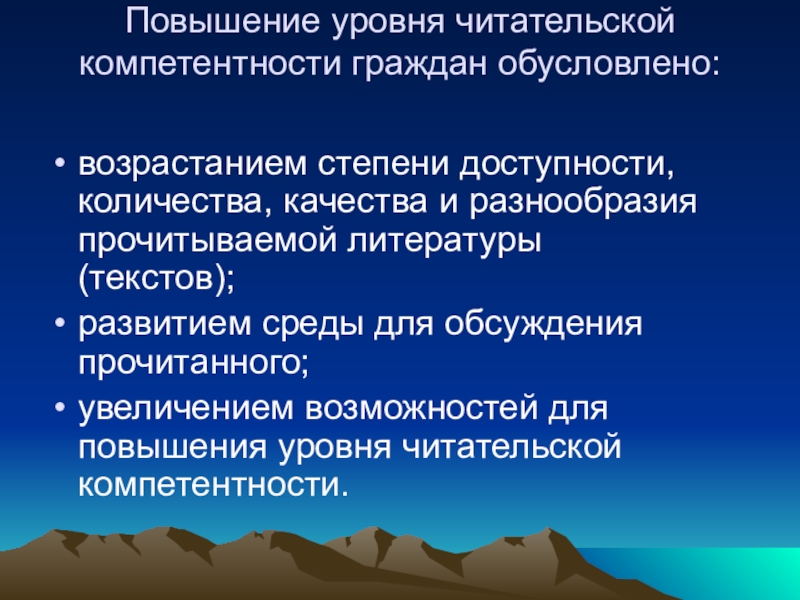 Повышение уровня читательской компетентности граждан обусловлено:

• возрастанием степени доступности, количества, качества и разнообразия прочитываемой литературы (текстов);
• развитием среды для обсуждения прочитанного;
• увеличением возможностей для повышения уровня читательской компетентности.